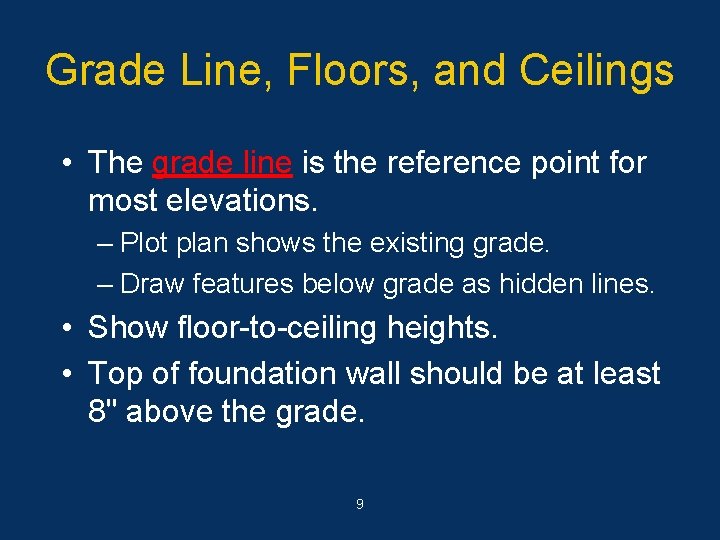 Grade Line, Floors, and Ceilings

• The grade line is the reference point for most elevations.

– Plot plan shows the existing grade.

– Draw features below grade as hidden lines.

• Show floor-to-ceiling heights.

• Top of foundation wall should be at least 8" above the grade.

9